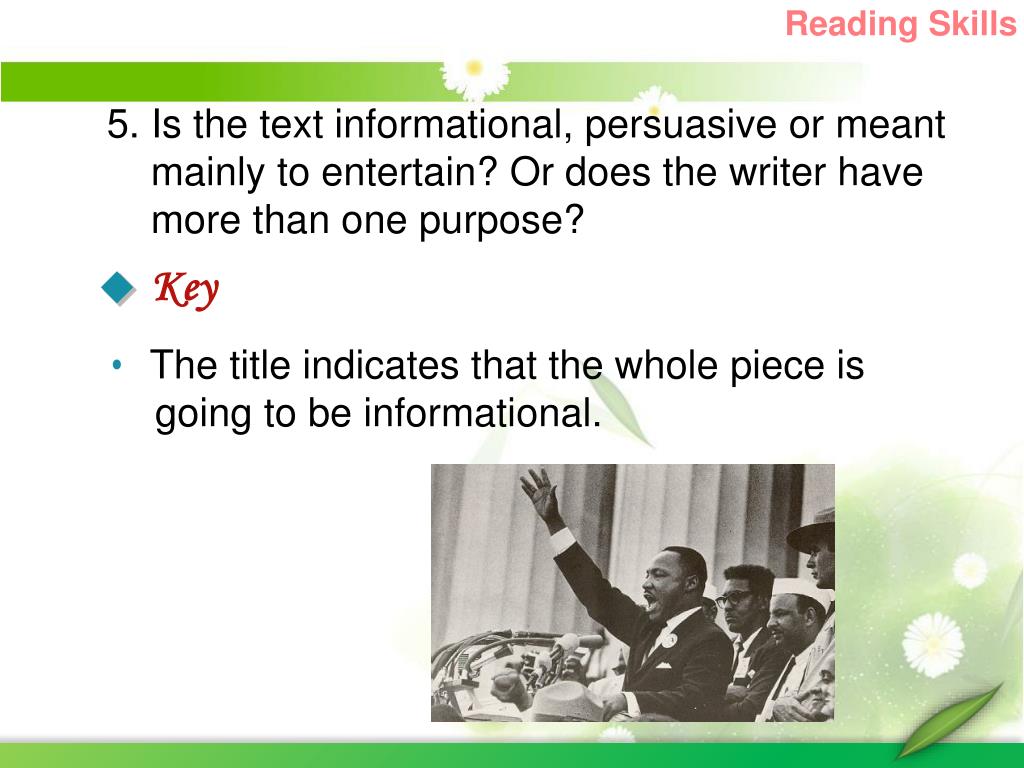 Reading Skills

5. Is the text informational, persuasive or meant mainly to entertain? Or does the writer have more than one purpose?

Key

• The title indicates that the whole piece is going to be informational.